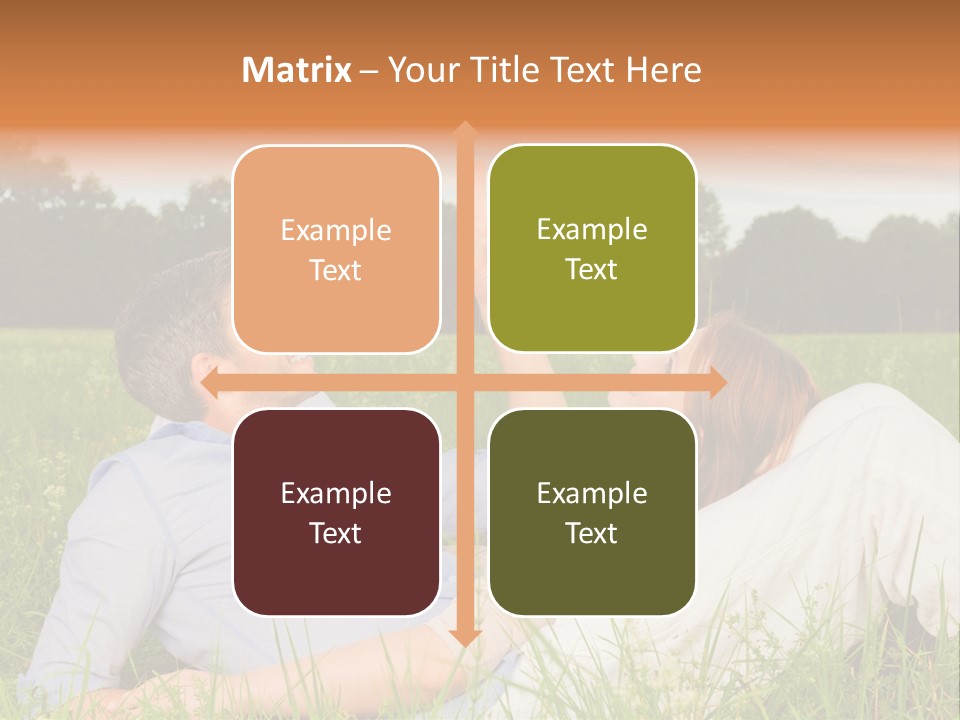 Matrix – Your Title Text Here

Example Text

Example Text

Example Text

Example Text